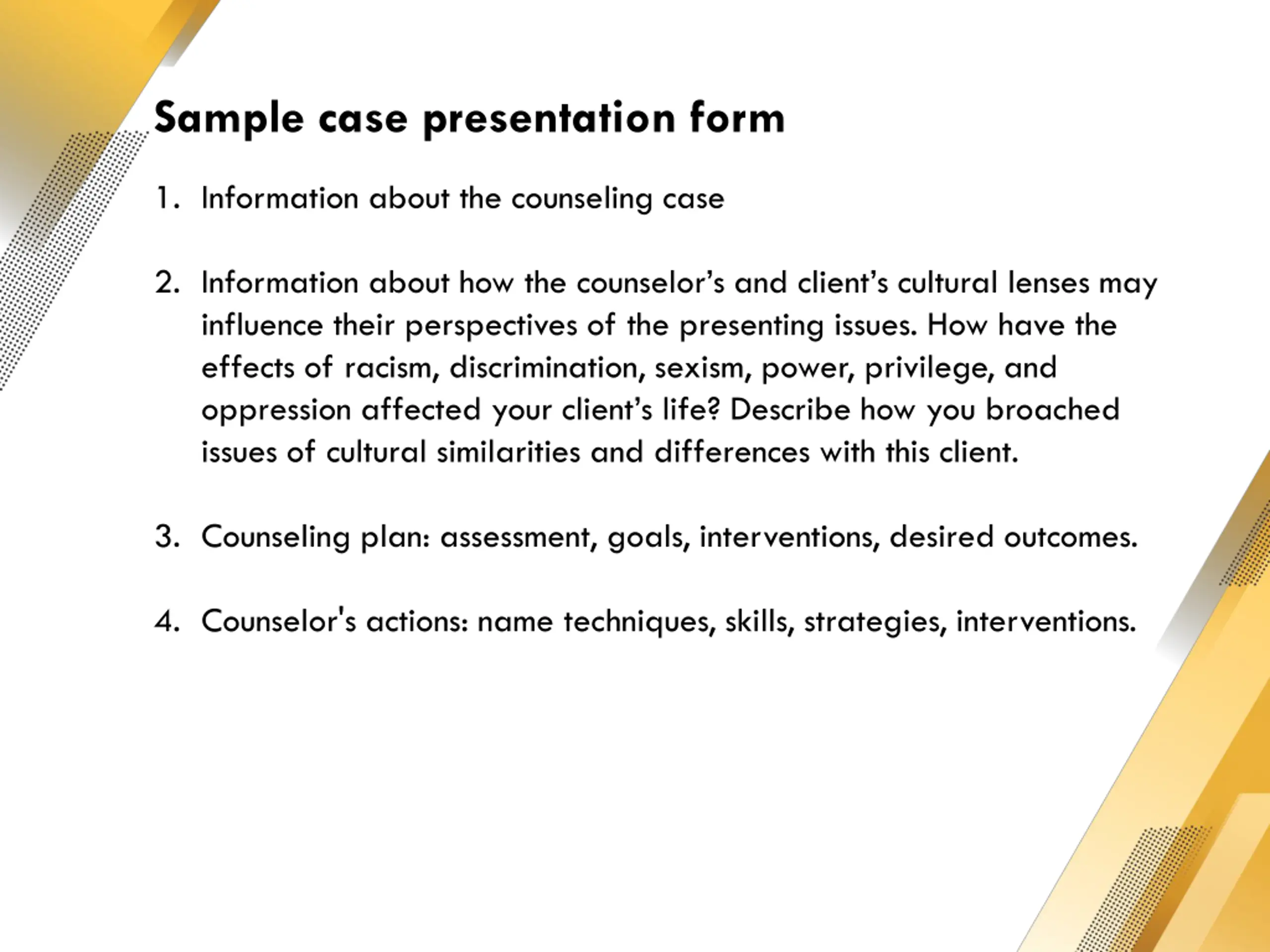 Sample case presentation form

1. Information about the counseling case

2. Information about how the counselor’s and client’s cultural lenses may influence their perspectives of the presenting issues. How have the effects of racism, discrimination, sexism, power, privilege, and oppression affected your client’s life? Describe how you broached issues of cultural similarities and differences with this client.

3. Counseling plan: assessment, goals, interventions, desired outcomes.

4. Counselor's actions: name techniques, skills, strategies, interventions.